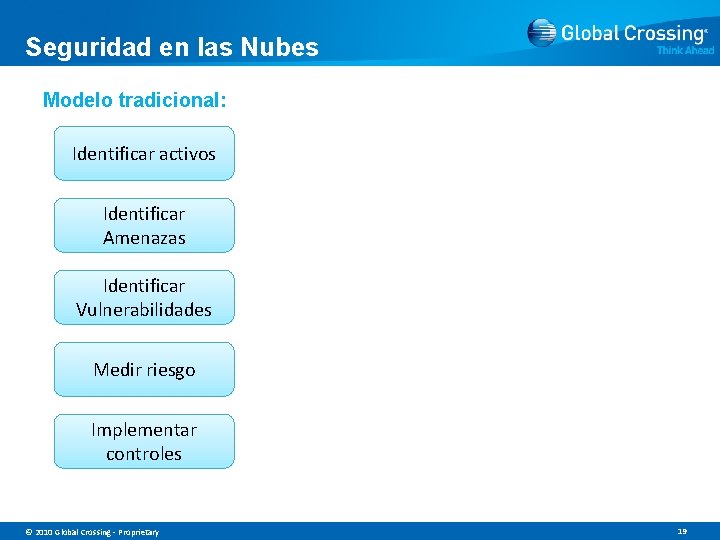 Seguridad en las Nubes

Global Crossing®
Think Ahead

Modelo tradicional:

Identificar activos

Identificar Amenazas

Identificar Vulnerabilidades

Medir riesgo

Implementar controles

© 2010 Global Crossing - Proprietary

19